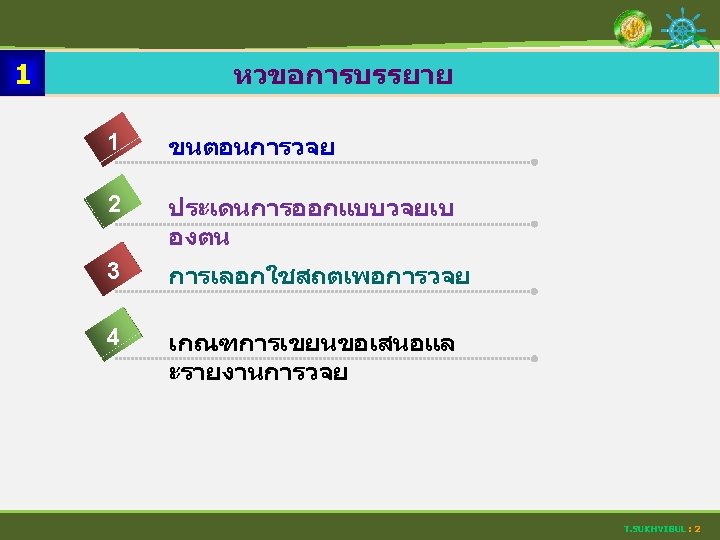 1

หวขอการบรรยาย

1 ขนตอนการวจย

2 ประเดนการออกแบบวจยเบองตน

3 การเลอกใชสถตเพอการวจย

4 เกณฑการเขยนขอเสนอและรายงานการวจย

T.SUKHVIBUL : 2